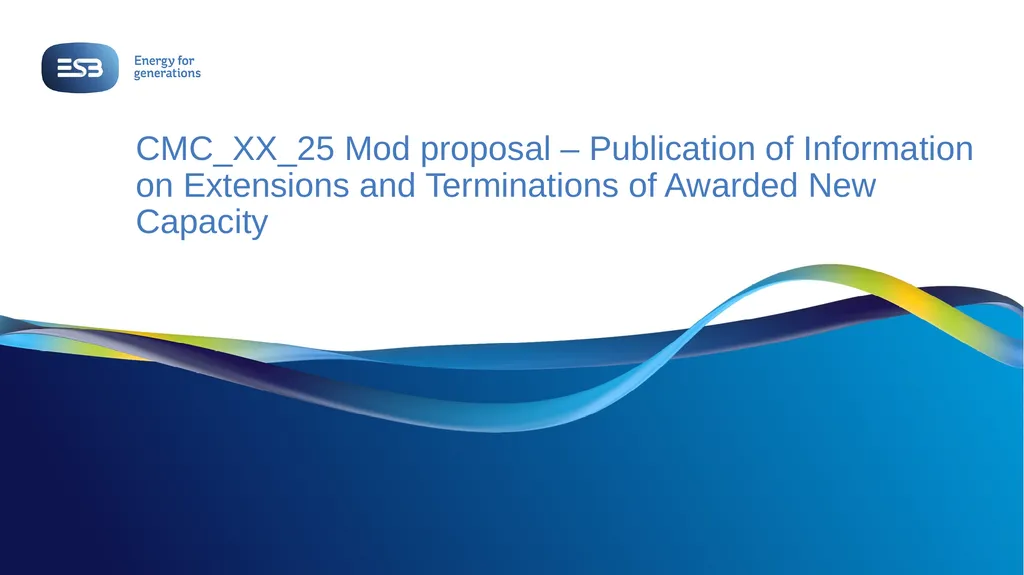 ESB

Energy for generations

CMC_XX_25 Mod proposal – Publication of Information on Extensions and Terminations of Awarded New Capacity